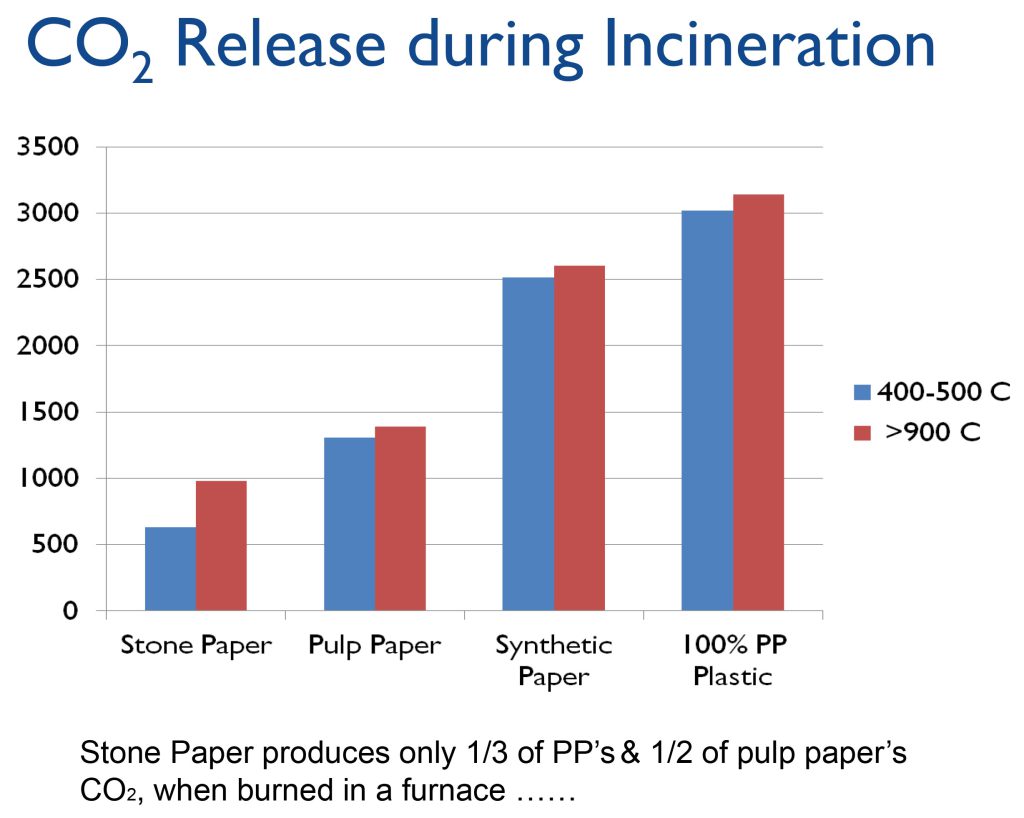 $CO_2$ Release during Incineration

3500
3000
2500
2000
1500
1000
500
0

Stone Paper
Pulp Paper
Synthetic Paper
100% PP Plastic

400-500 C
>900 C

Stone Paper produces only 1/3 of PP's & 1/2 of pulp paper's $CO_2$, when burned in a furnace ……